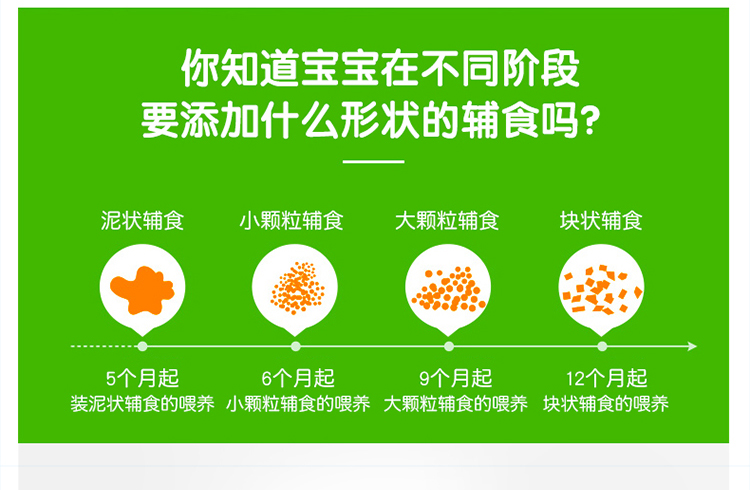 你知道宝宝在不同阶段
要添加什么形状的辅食吗?

泥状辅食
小颗粒辅食
大颗粒辅食
块状辅食

5个月起
装泥状辅食的喂养

6个月起
小颗粒辅食的喂养

9个月起
大颗粒辅食的喂养

12个月起
块状辅食的喂养